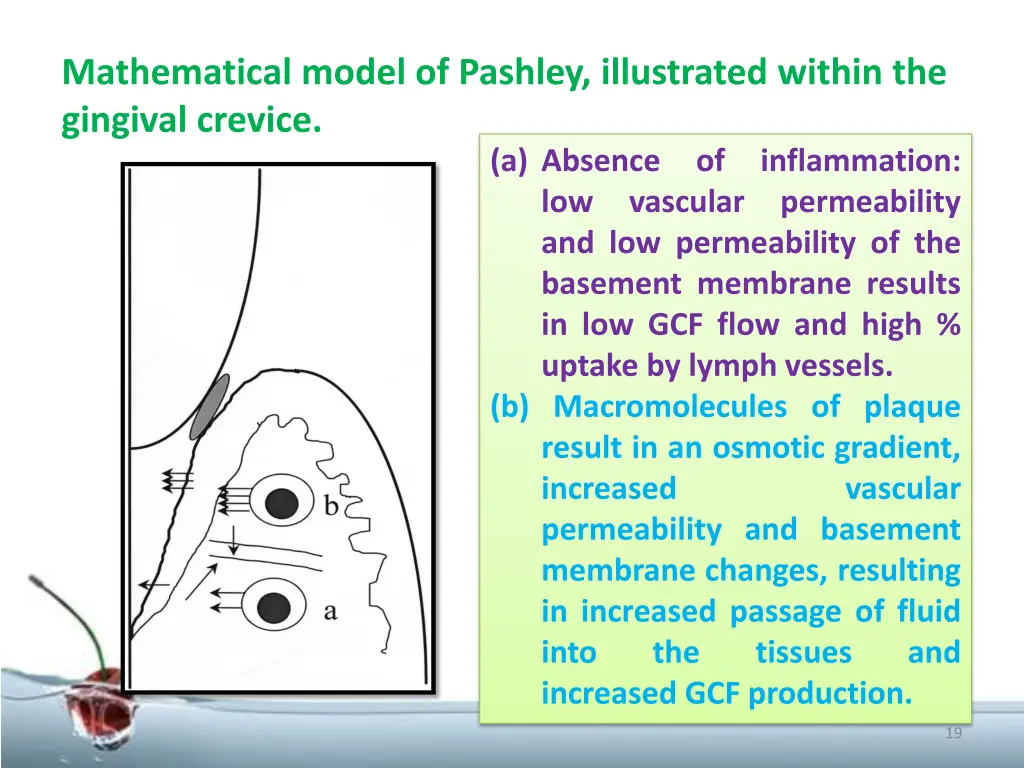 Mathematical model of Pashley, illustrated within the gingival crevice.

b

a

(a) Absence of inflammation: low vascular permeability and low permeability of the basement membrane results in low GCF flow and high % uptake by lymph vessels.
(b) Macromolecules of plaque result in an osmotic gradient, increased vascular permeability and basement membrane changes, resulting in increased passage of fluid into the tissues and increased GCF production.

19